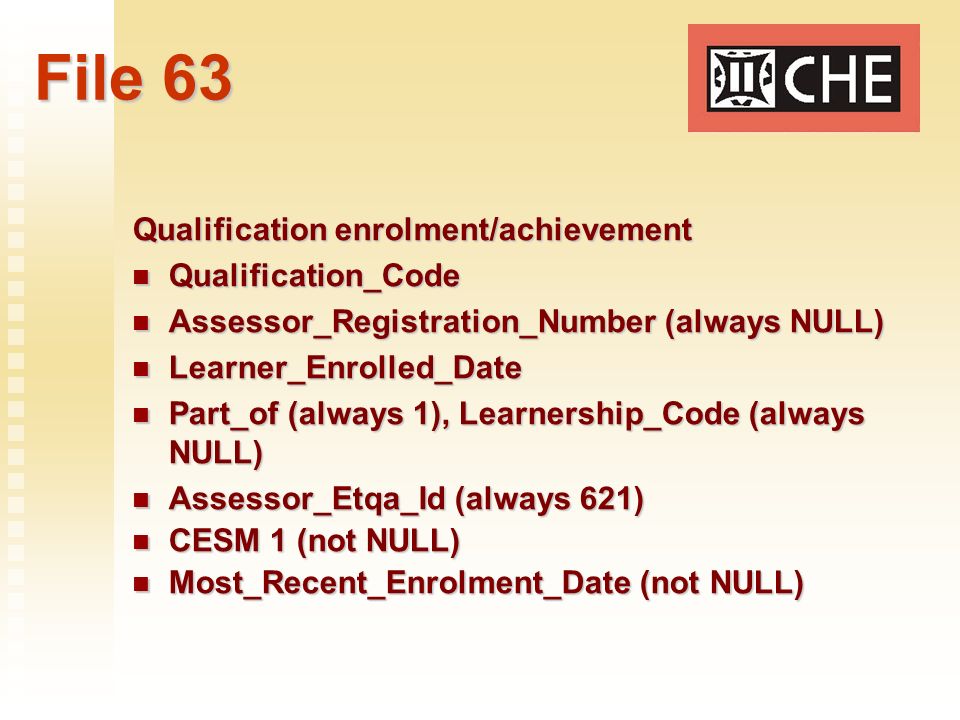 File 63

CHE

Qualification enrolment/achievement

- Qualification_Code
- Assessor_Registration_Number (always NULL)
- Learner_Enrolled_Date
- Part_of (always 1), Learnership_Code (always NULL)
- Assessor_Etqa_Id (always 621)
- CESM 1 (not NULL)
- Most_Recent_Enrolment_Date (not NULL)